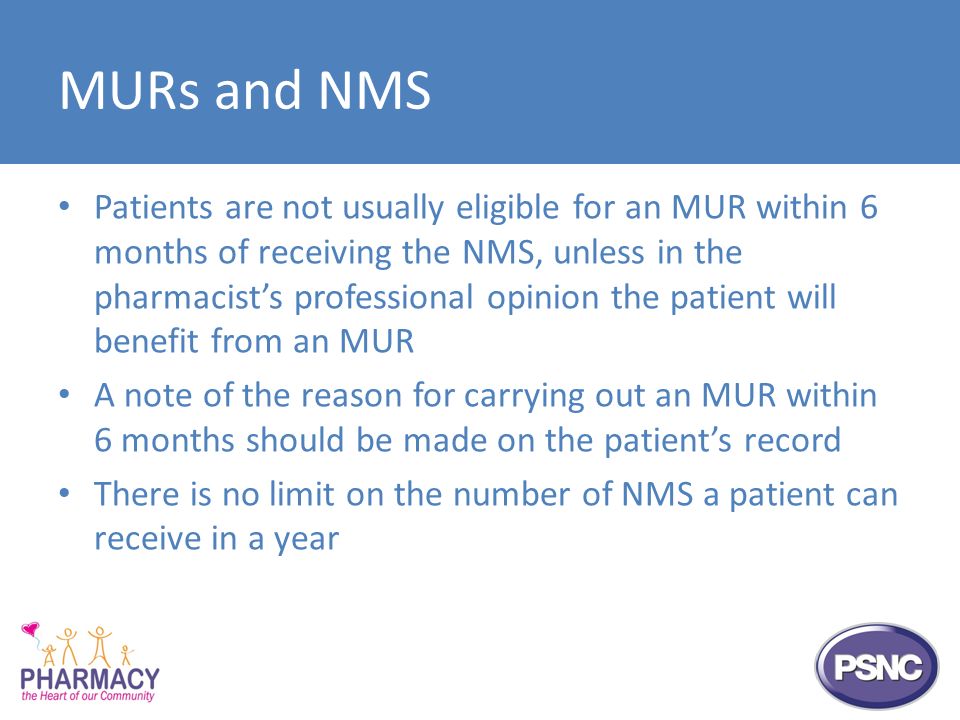 MURs and NMS

• Patients are not usually eligible for an MUR within 6 months of receiving the NMS, unless in the pharmacist's professional opinion the patient will benefit from an MUR

• A note of the reason for carrying out an MUR within 6 months should be made on the patient's record

• There is no limit on the number of NMS a patient can receive in a year

PHARMACY
the Heart of our Community

PSNC